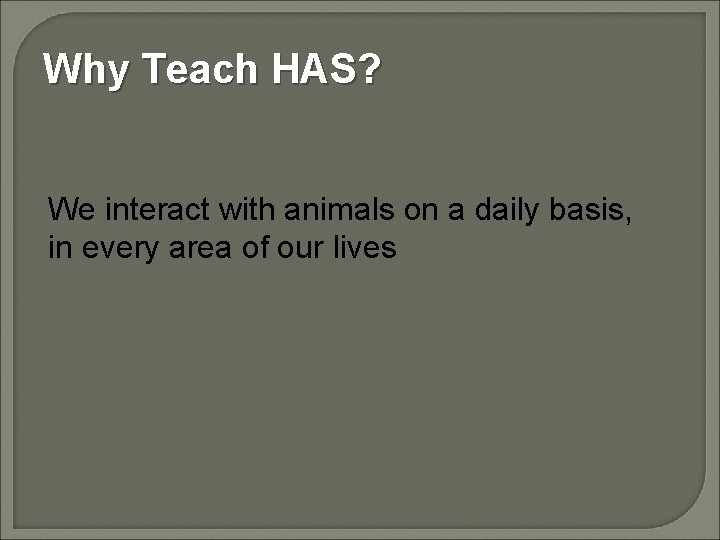 Why Teach HAS?

We interact with animals on a daily basis, in every area of our lives